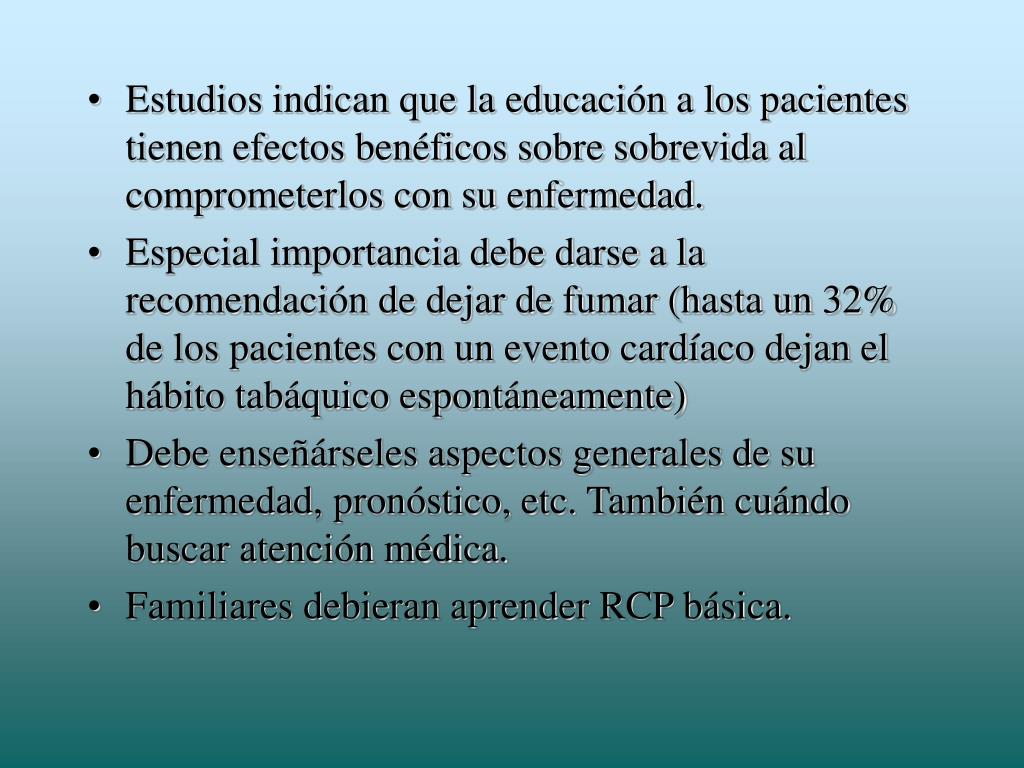 • Estudios indican que la educación a los pacientes tienen efectos benéficos sobre sobrevida al comprometerlos con su enfermedad.

• Especial importancia debe darse a la recomendación de dejar de fumar (hasta un 32% de los pacientes con un evento cardíaco dejan el hábito tabáquico espontáneamente)

• Debe enseñárseles aspectos generales de su enfermedad, pronóstico, etc. También cuándo buscar atención médica.

• Familiares debieran aprender RCP básica.